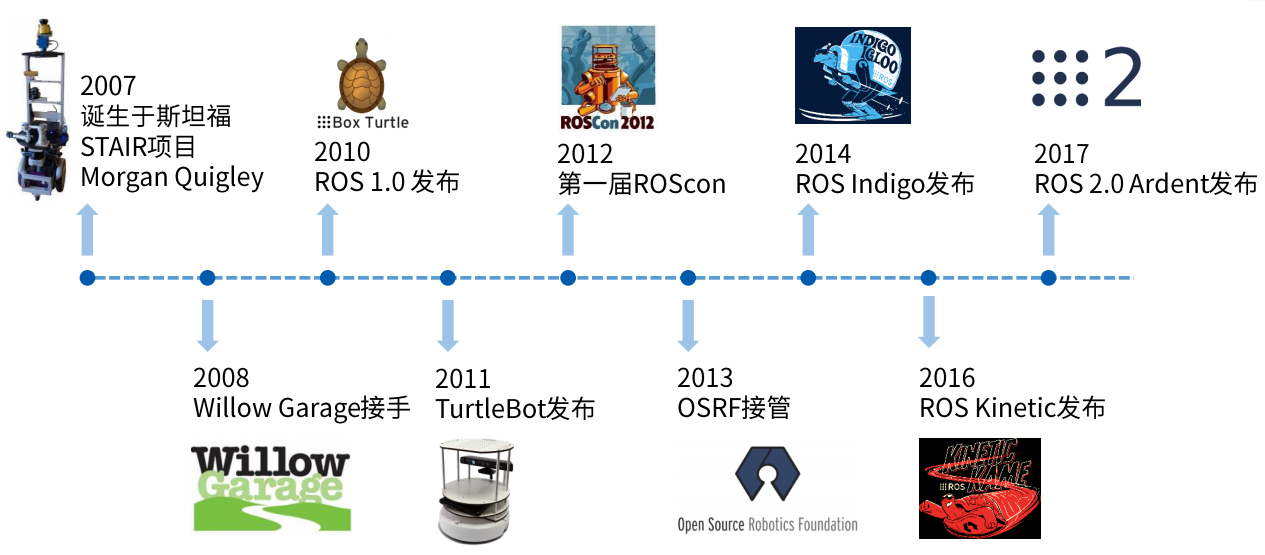 2007
诞生于斯坦福
STAIR项目
Morgan Quigley

Box Turtle
2010
ROS 1.0 发布

ROSCon2012
2012
第一届ROScon

INDIGO IGLOO ROS
2014
ROS Indigo发布

2
2017
ROS 2.0 Ardent发布

2008
Willow Garage接手

Willow Garage

2011
TurtleBot发布

2013
OSRF接管

Open Source Robotics Foundation

2016
ROS Kinetic发布

KINETIC KAME ROS